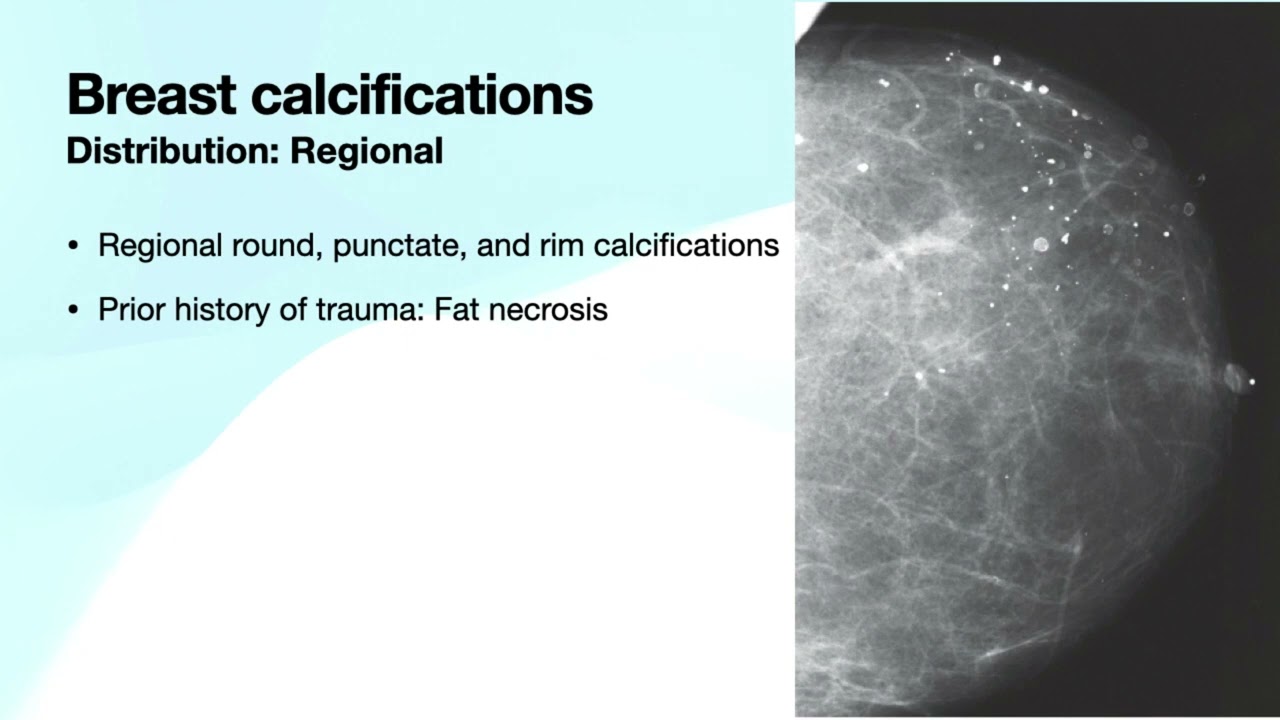 Breast calcifications
Distribution: Regional

• Regional round, punctate, and rim calcifications

• Prior history of trauma: Fat necrosis